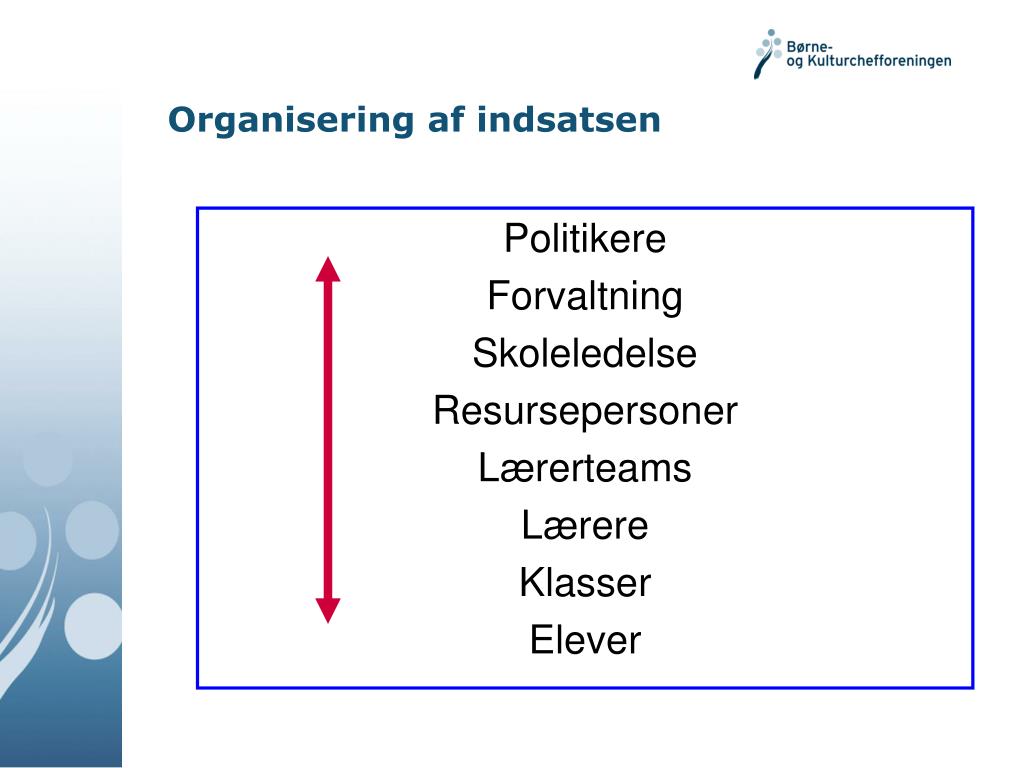 Børne-
og Kulturchefforeningen

Organisering af indsatsen

Politikere
Forvaltning
Skoleledelse
Resursepersoner
Lærerteams
Lærere
Klasser
Elever